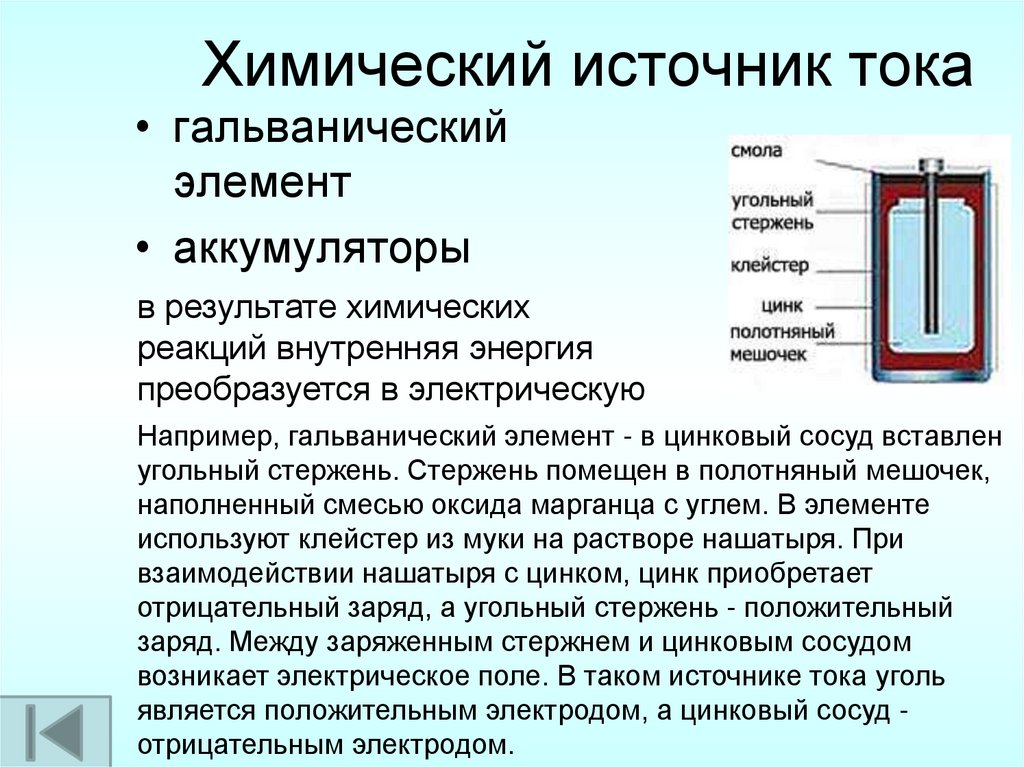 Химический источник тока

• гальванический элемент

• аккумуляторы

в результате химических реакций внутренняя энергия преобразуется в электрическую

смола
угольный стержень
клейстер
цинк
полотняный мешочек

Например, гальванический элемент - в цинковый сосуд вставлен угольный стержень. Стержень помещен в полотняный мешочек, наполненный смесью оксида марганца с углем. В элементе используют клейстер из муки на растворе нашатыря. При взаимодействии нашатыря с цинком, цинк приобретает отрицательный заряд, а угольный стержень - положительный заряд. Между заряженным стержнем и цинковым сосудом возникает электрическое поле. В таком источнике тока уголь является положительным электродом, а цинковый сосуд - отрицательным электродом.